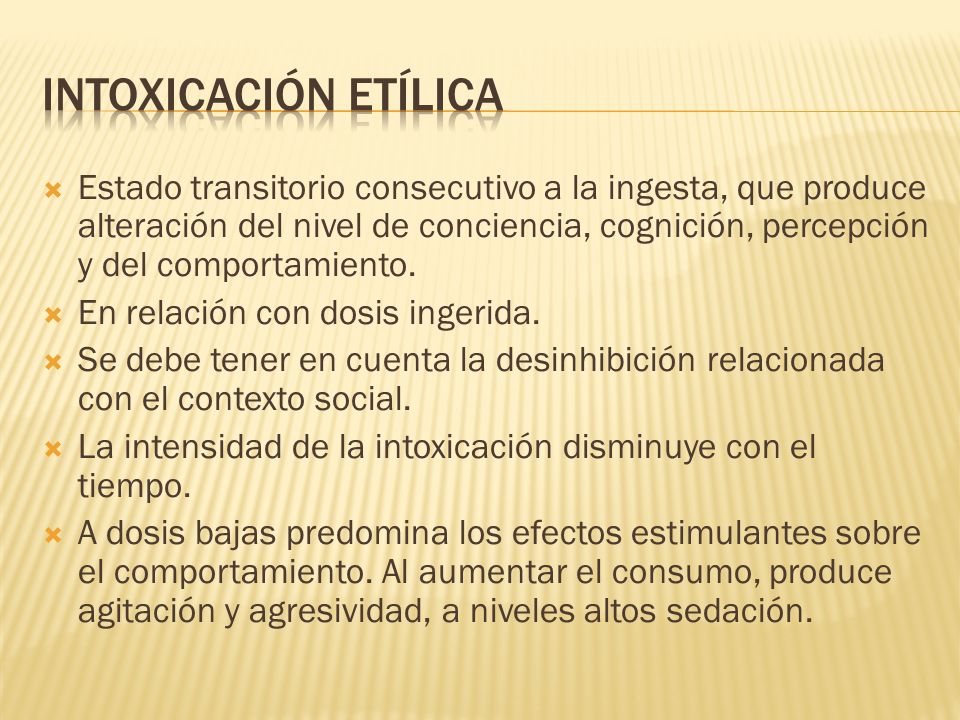 INTOXICACIÓN ETÍLICA

Estado transitorio consecutivo a la ingesta, que produce alteración del nivel de conciencia, cognición, percepción y del comportamiento.

En relación con dosis ingerida.

Se debe tener en cuenta la desinhibición relacionada con el contexto social.

La intensidad de la intoxicación disminuye con el tiempo.

A dosis bajas predomina los efectos estimulantes sobre el comportamiento. Al aumentar el consumo, produce agitación y agresividad, a niveles altos sedación.